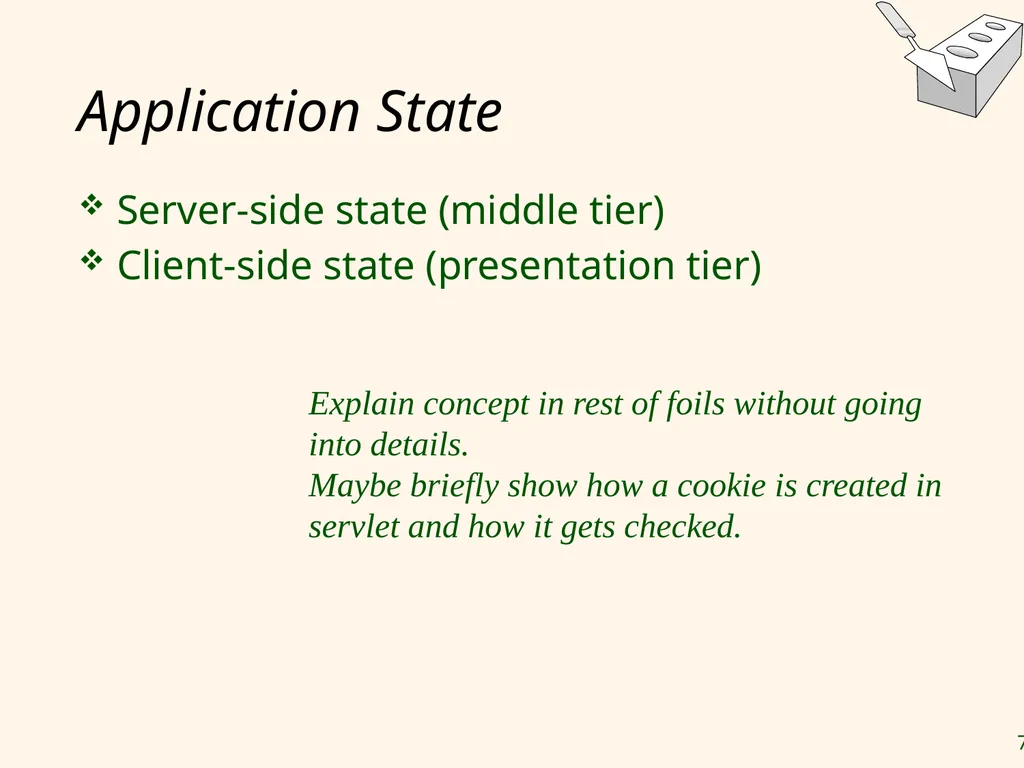 Application State

❖ Server-side state (middle tier)
❖ Client-side state (presentation tier)

Explain concept in rest of foils without going into details.
Maybe briefly show how a cookie is created in servlet and how it gets checked.

7